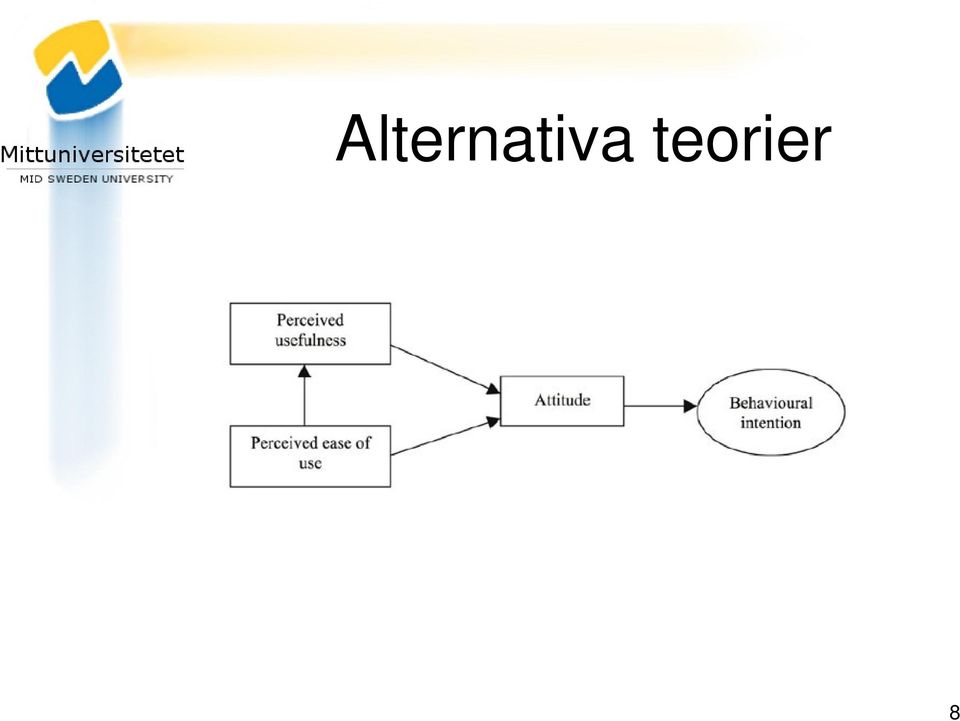 Mittuniversitetet
MID SWEDEN UNIVERSITY

Alternativa teorier

Perceived usefulness

Perceived ease of use

Attitude

Behavioural intention

8